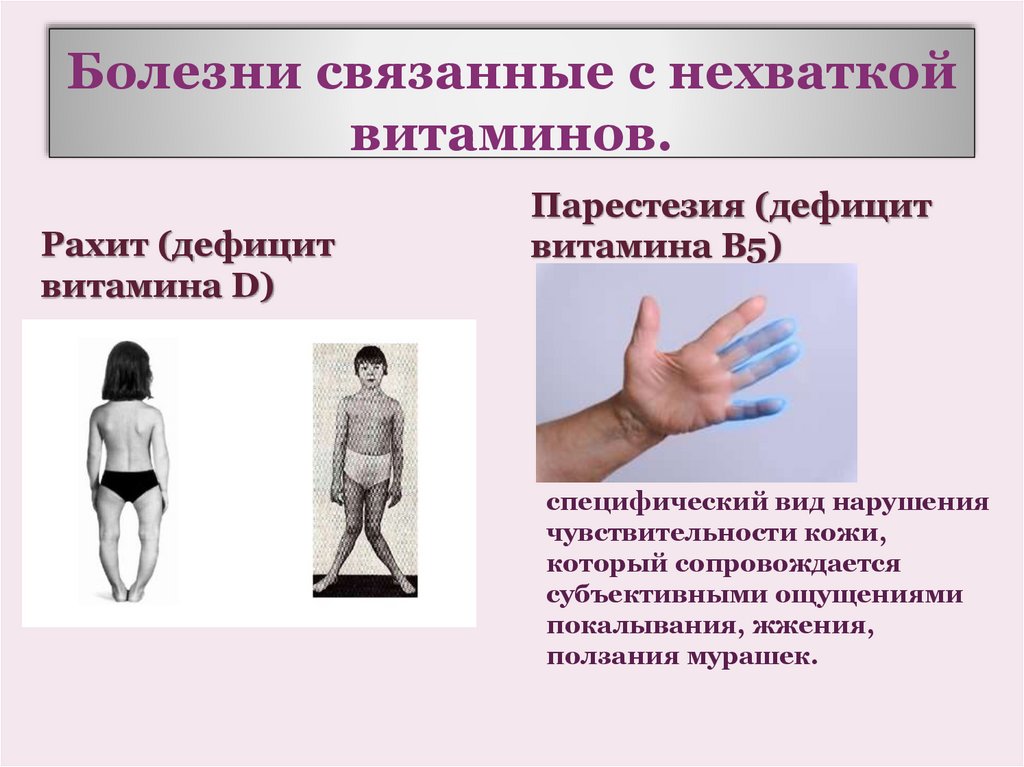 Болезни связанные с нехваткой витаминов.

Рахит (дефицит витамина D)

Парестезия (дефицит витамина B5)

специфический вид нарушения чувствительности кожи, который сопровождается субъективными ощущениями покалывания, жжения, ползания мурашек.